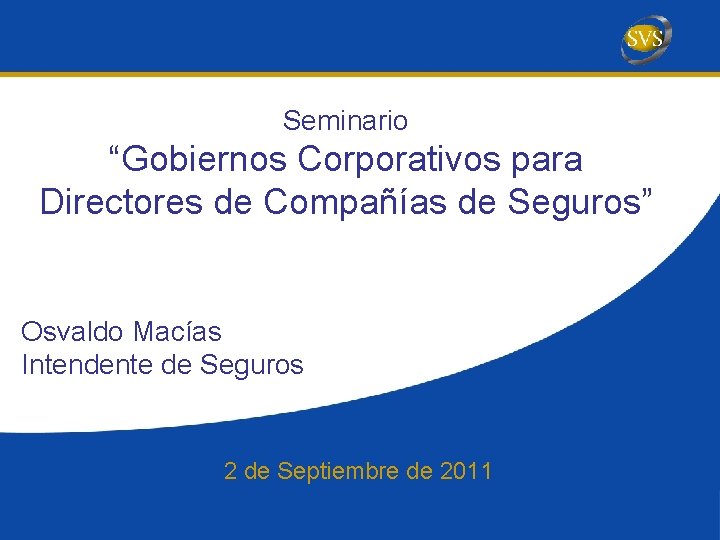 SVS

Seminario
“Gobiernos Corporativos para Directores de Compañías de Seguros”

Osvaldo Macías
Intendente de Seguros

2 de Septiembre de 2011